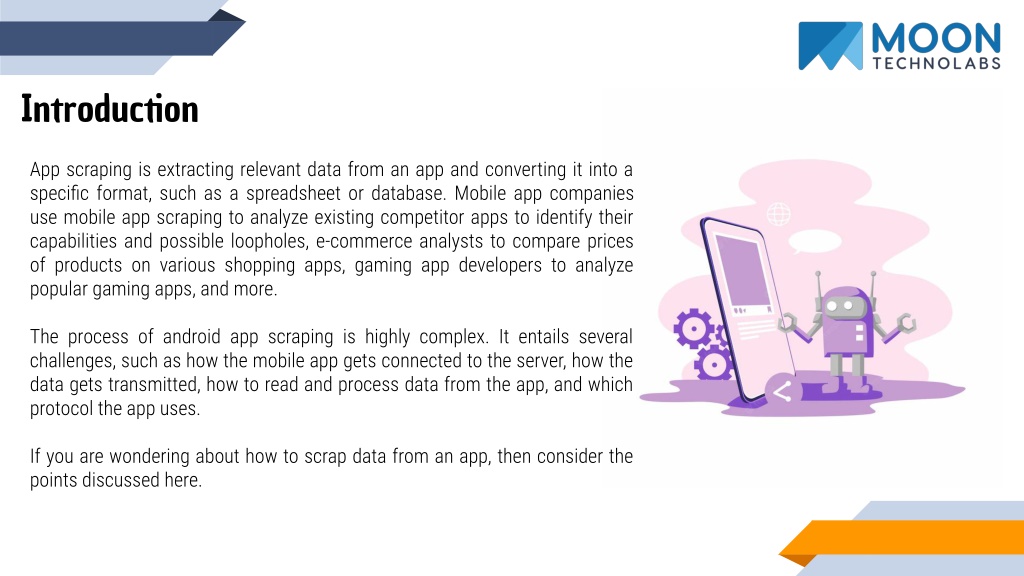 MOON
TECHNOLABS

Introduction

App scraping is extracting relevant data from an app and converting it into a specific format, such as a spreadsheet or database. Mobile app companies use mobile app scraping to analyze existing competitor apps to identify their capabilities and possible loopholes, e-commerce analysts to compare prices of products on various shopping apps, gaming app developers to analyze popular gaming apps, and more.

The process of android app scraping is highly complex. It entails several challenges, such as how the mobile app gets connected to the server, how the data gets transmitted, how to read and process data from the app, and which protocol the app uses.

If you are wondering about how to scrap data from an app, then consider the points discussed here.